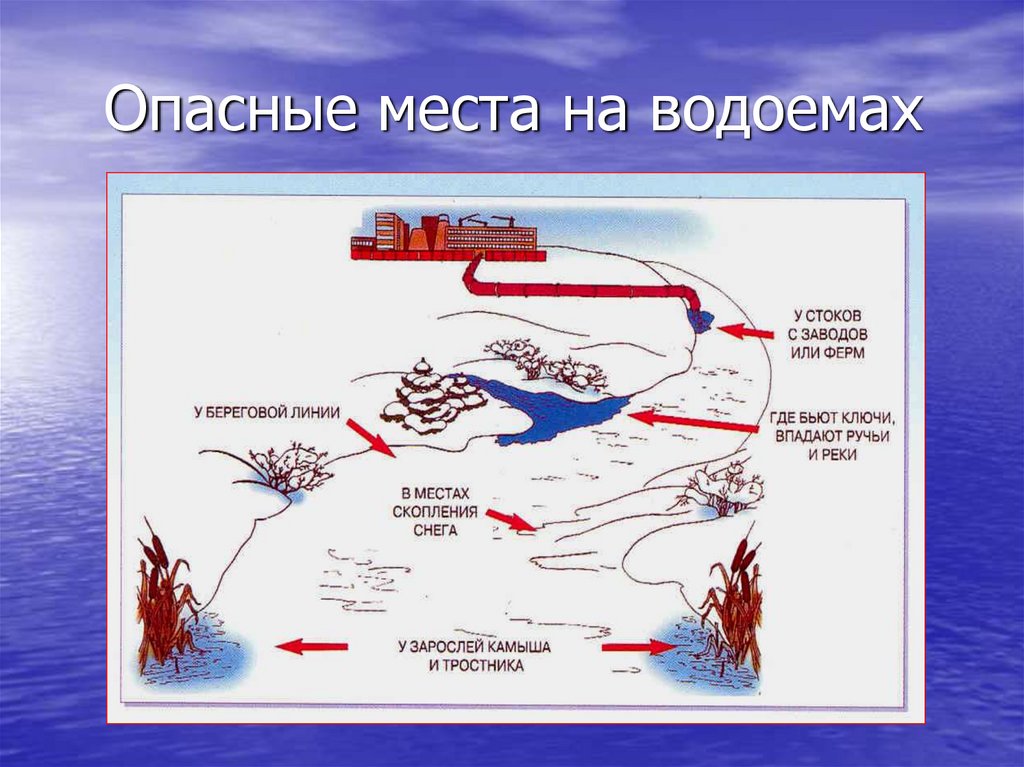 Опасные места на водоемах

У СТОКОВ С ЗАВОДОВ ИЛИ ФЕРМ

У БЕРЕГОВОЙ ЛИНИИ

ГДЕ БЬЮТ КЛЮЧИ, ВПАДАЮТ РУЧЬИ И РЕКИ

В МЕСТАХ СКОПЛЕНИЯ СНЕГА

У ЗАРОСЛЕЙ КАМЫША И ТРОСТНИКА